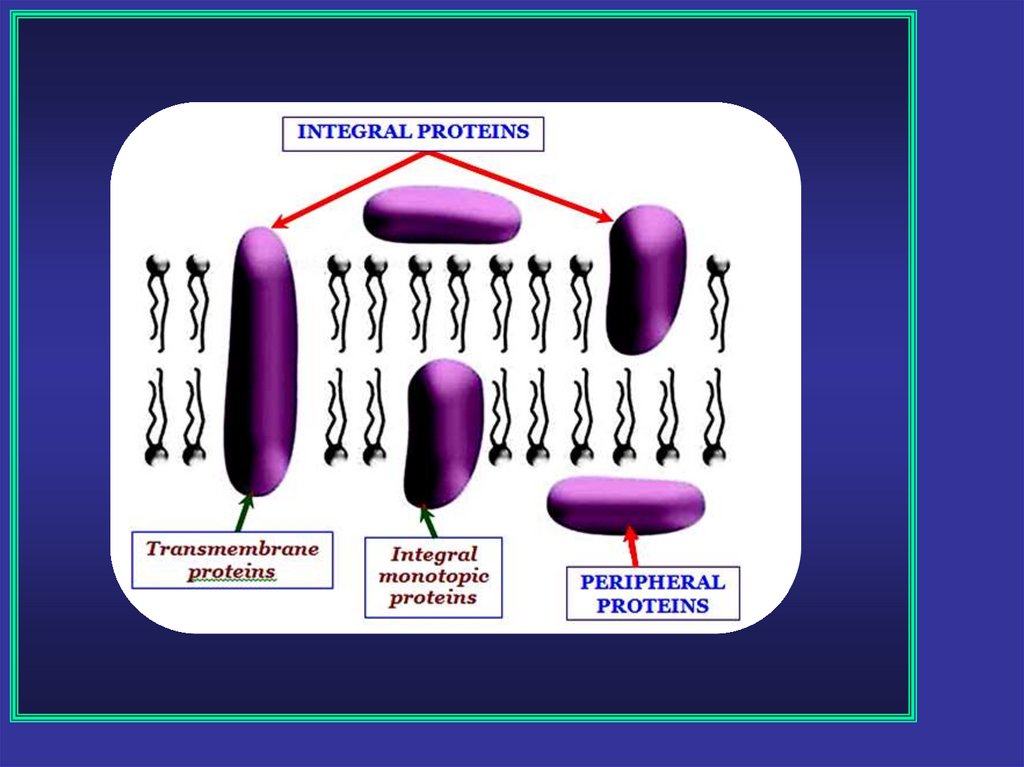 INTEGRAL PROTEINS

Transmembrane proteins

Integral monotopic proteins

PERIPHERAL PROTEINS